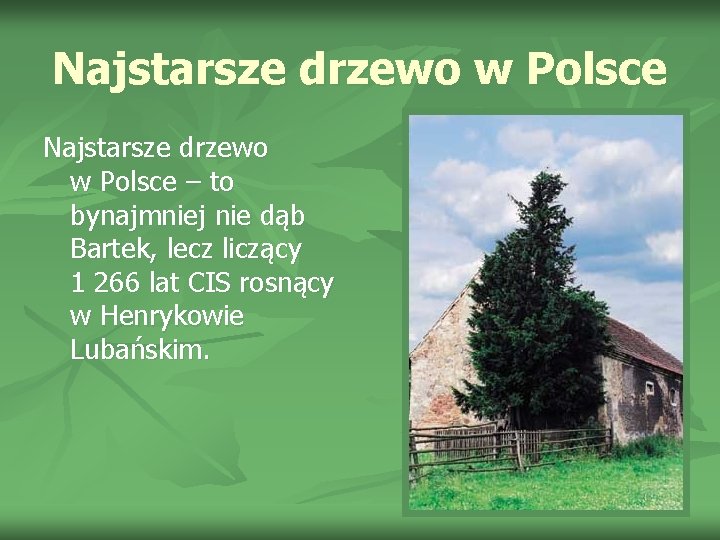 Najstarsze drzewo w Polsce

Najstarsze drzewo w Polsce – to bynajmniej nie dąb Bartek, lecz liczący 1 266 lat CIS rosnący w Henrykowie Lubańskim.